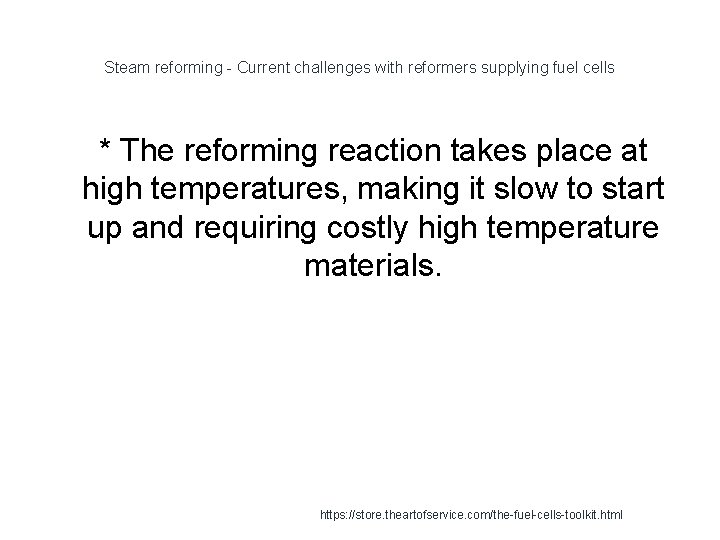 Steam reforming - Current challenges with reformers supplying fuel cells

* The reforming reaction takes place at high temperatures, making it slow to start up and requiring costly high temperature materials.

https://store.theartofservice.com/the-fuel-cells-toolkit.html